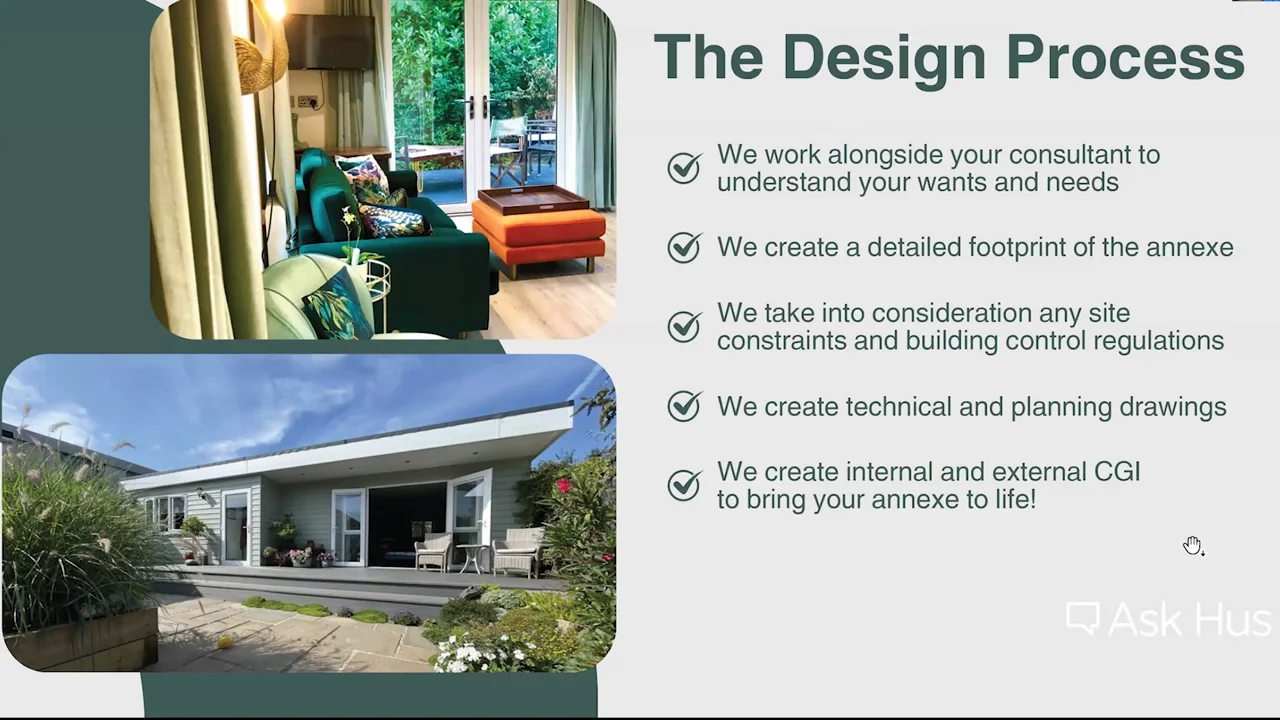 The Design Process

We work alongside your consultant to understand your wants and needs

We create a detailed footprint of the annexe

We take into consideration any site constraints and building control regulations

We create technical and planning drawings

We create internal and external CGI to bring your annexe to life!

Ask Hus